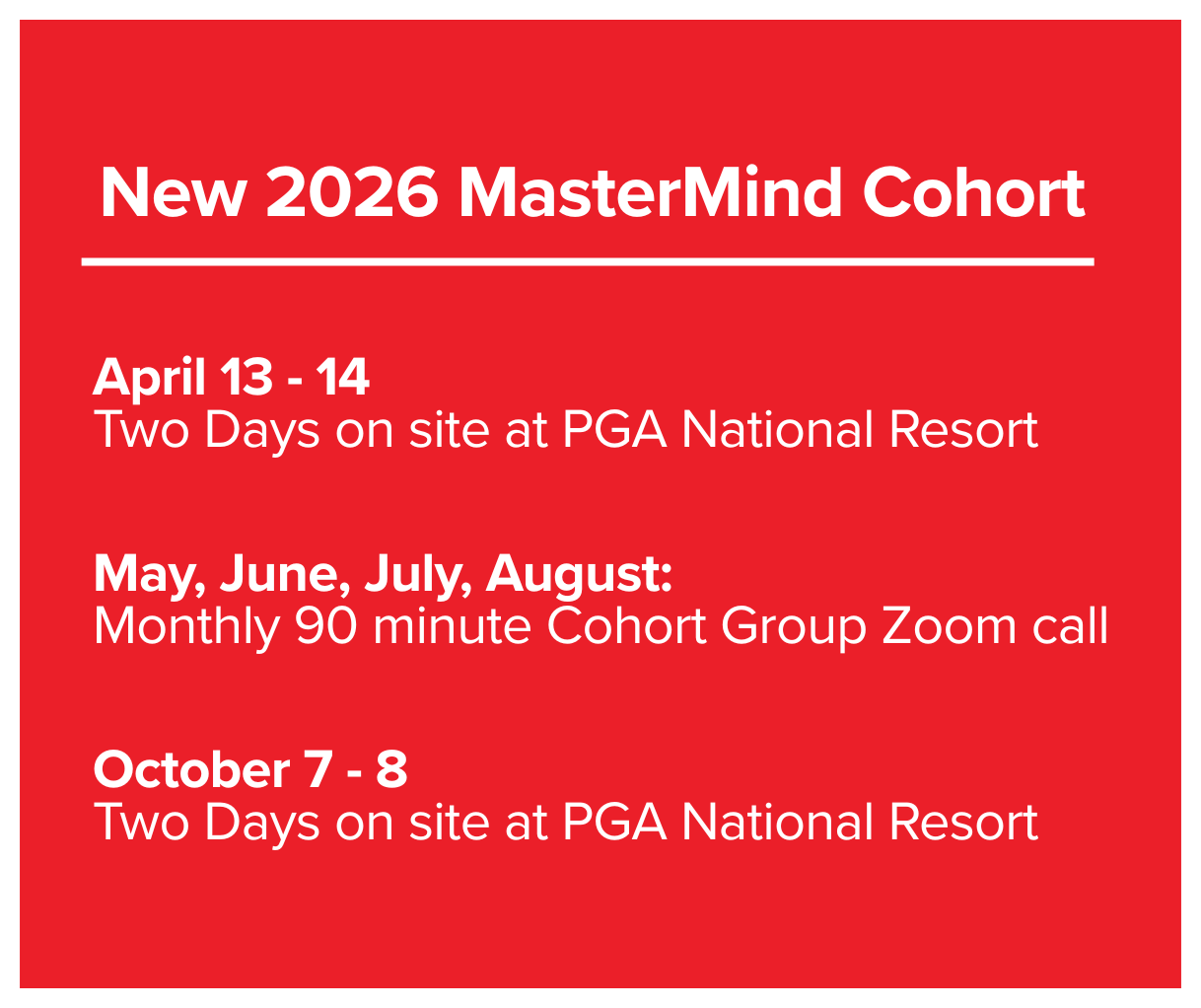 New 2026 MasterMind Cohort

April 13 - 14
Two Days on site at PGA National Resort

May, June, July, August:
Monthly 90 minute Cohort Group Zoom call

October 7 - 8
Two Days on site at PGA National Resort